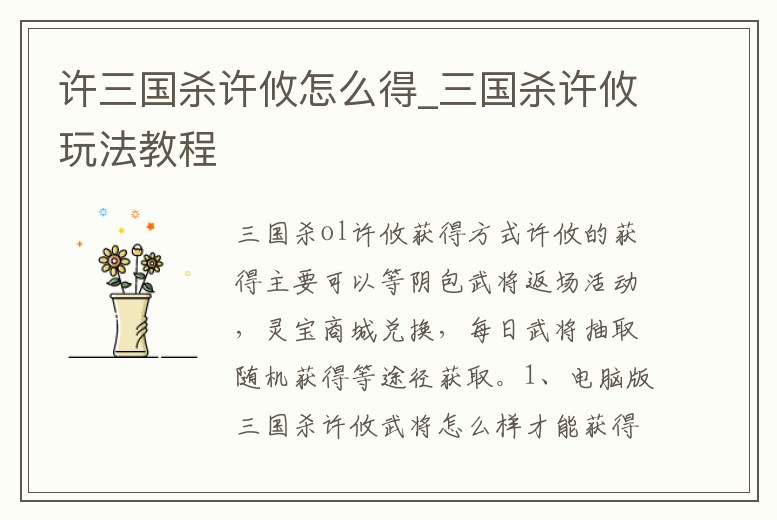 许三国杀许攸怎么得_三国杀许攸玩法教程

三国杀ol许攸获得方式许攸的获得主要可以等阴包武将返场活动，灵宝商城兑换，每日武将抽取随机获得等途径获取。1、电脑版三国杀许攸武将怎么样才能获得